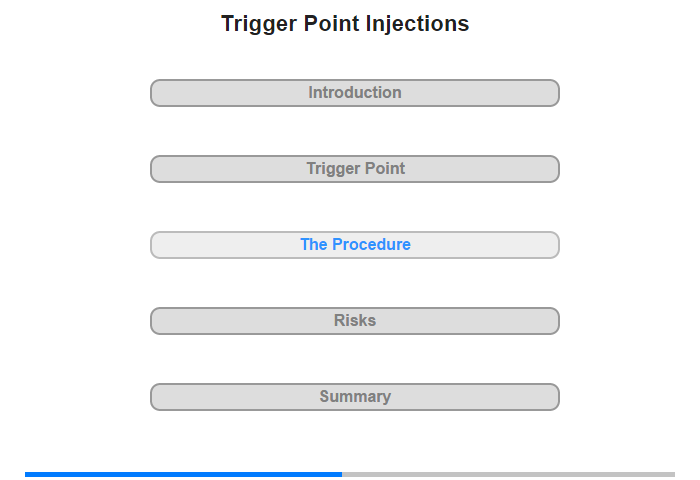 Trigger Point Injections

Introduction

Trigger Point

The Procedure

Risks

Summary